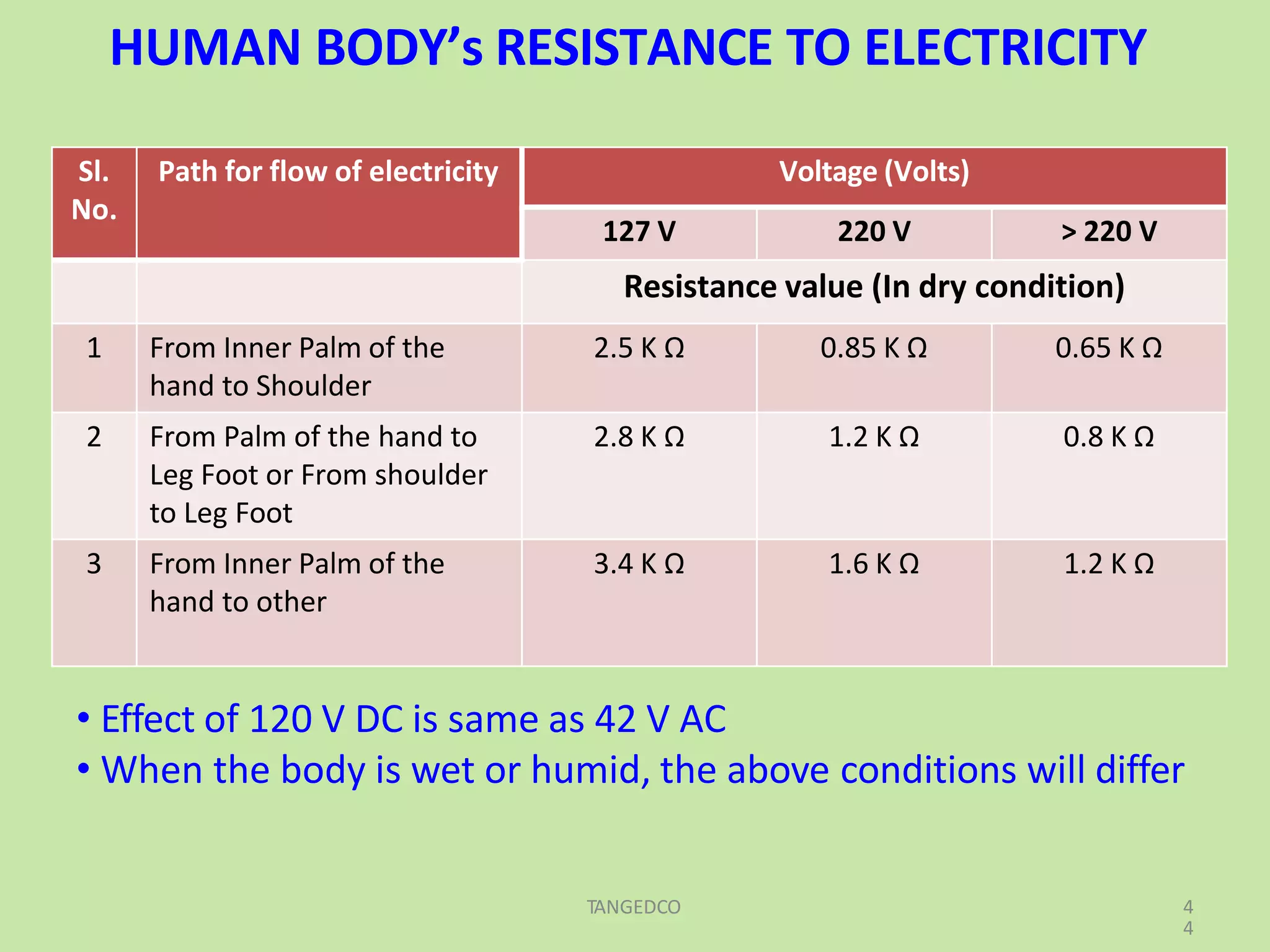 HUMAN BODY’s RESISTANCE TO ELECTRICITY

| Sl. No. | Path for flow of electricity | Voltage (Volts) | | |
|---|---|---|---|---|
| | | 127 V | 220 V | > 220 V |
| | | Resistance value (In dry condition) | | |
| 1 | From Inner Palm of the hand to Shoulder | 2.5 K Ω | 0.85 K Ω | 0.65 K Ω |
| 2 | From Palm of the hand to Leg Foot or From shoulder to Leg Foot | 2.8 K Ω | 1.2 K Ω | 0.8 K Ω |
| 3 | From Inner Palm of the hand to other | 3.4 K Ω | 1.6 K Ω | 1.2 K Ω |

• Effect of 120 V DC is same as 42 V AC
• When the body is wet or humid, the above conditions will differ

TANGEDCO

44